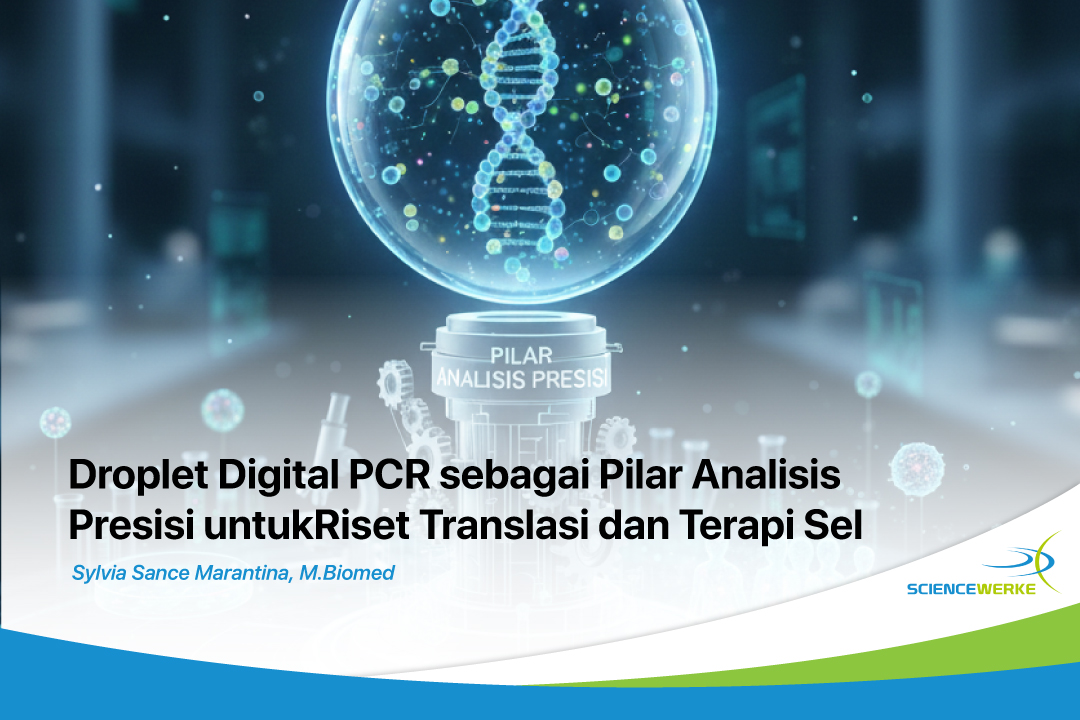 PILAR
ANALISIS PRESISI

Droplet Digital PCR sebagai Pilar Analisis Presisi untukRiset Translasi dan Terapi Sel

Sylvia Sance Marantina, M.Biomed

SCIENCEWERKE